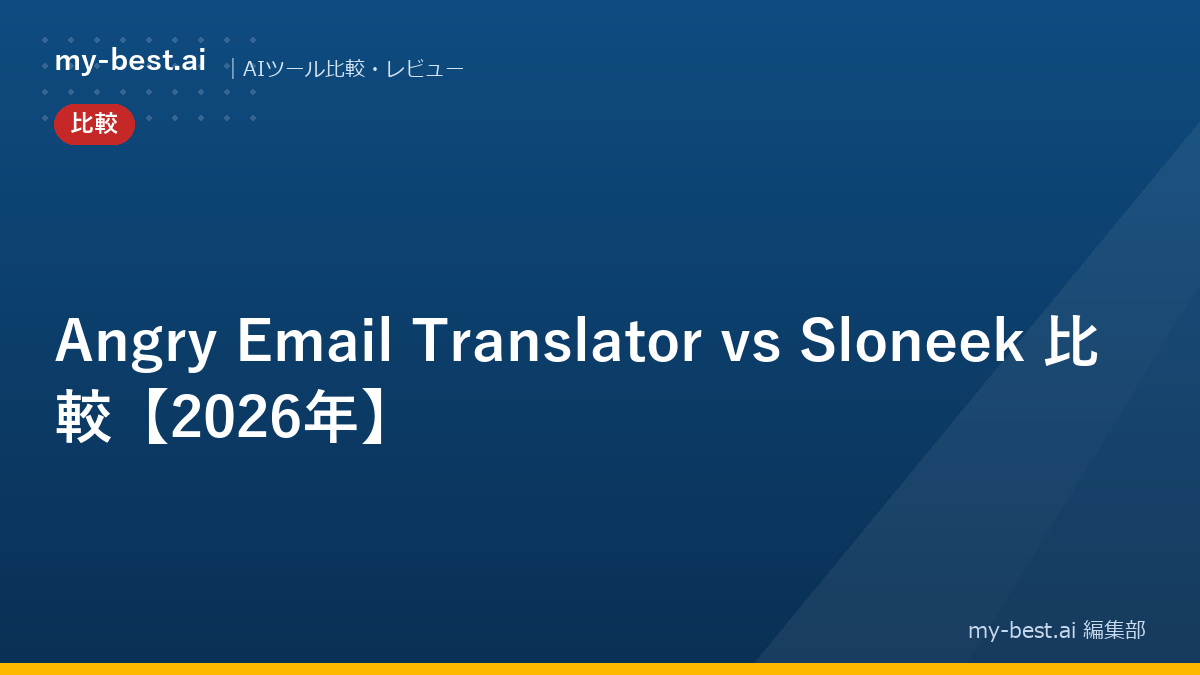 my-best.ai

| AIツール比較・レビュー

比較

Angry Email Translator vs Sloneek 比較【2026年】

my-best.ai 編集部